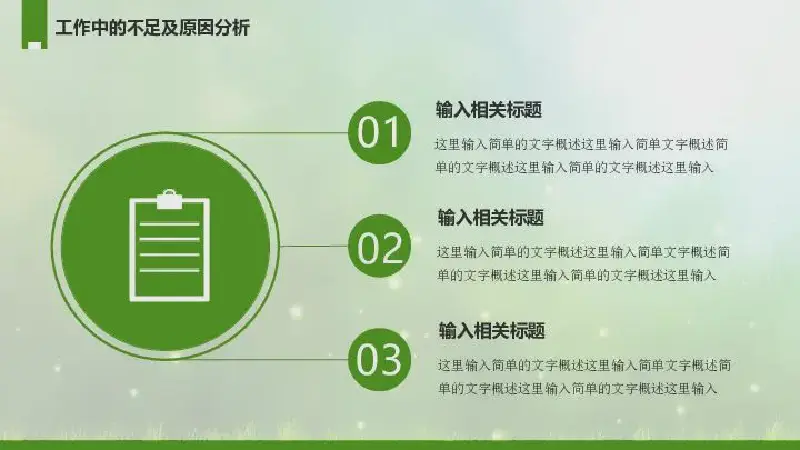 工作中的不足及原因分析

01

输入相关标题

这里输入简单的文字概述这里输入简单文字概述简单的文字概述这里输入简单的文字概述这里输入

02

输入相关标题

这里输入简单的文字概述这里输入简单文字概述简单的文字概述这里输入简单的文字概述这里输入

03

输入相关标题

这里输入简单的文字概述这里输入简单文字概述简单的文字概述这里输入简单的文字概述这里输入